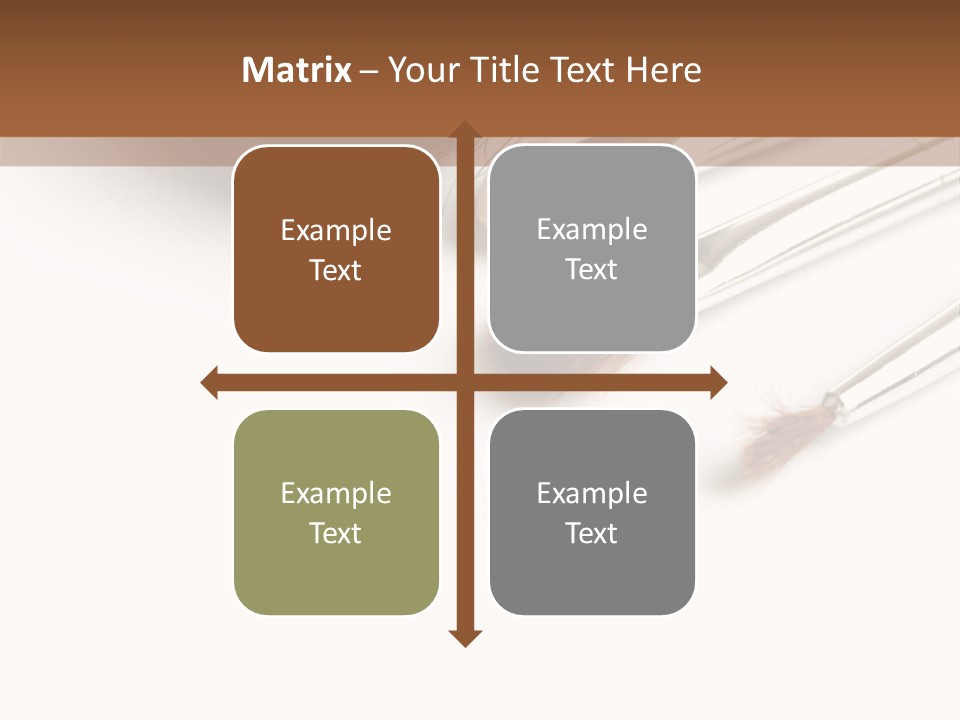 Matrix – Your Title Text Here

Example Text

Example Text

Example Text

Example Text